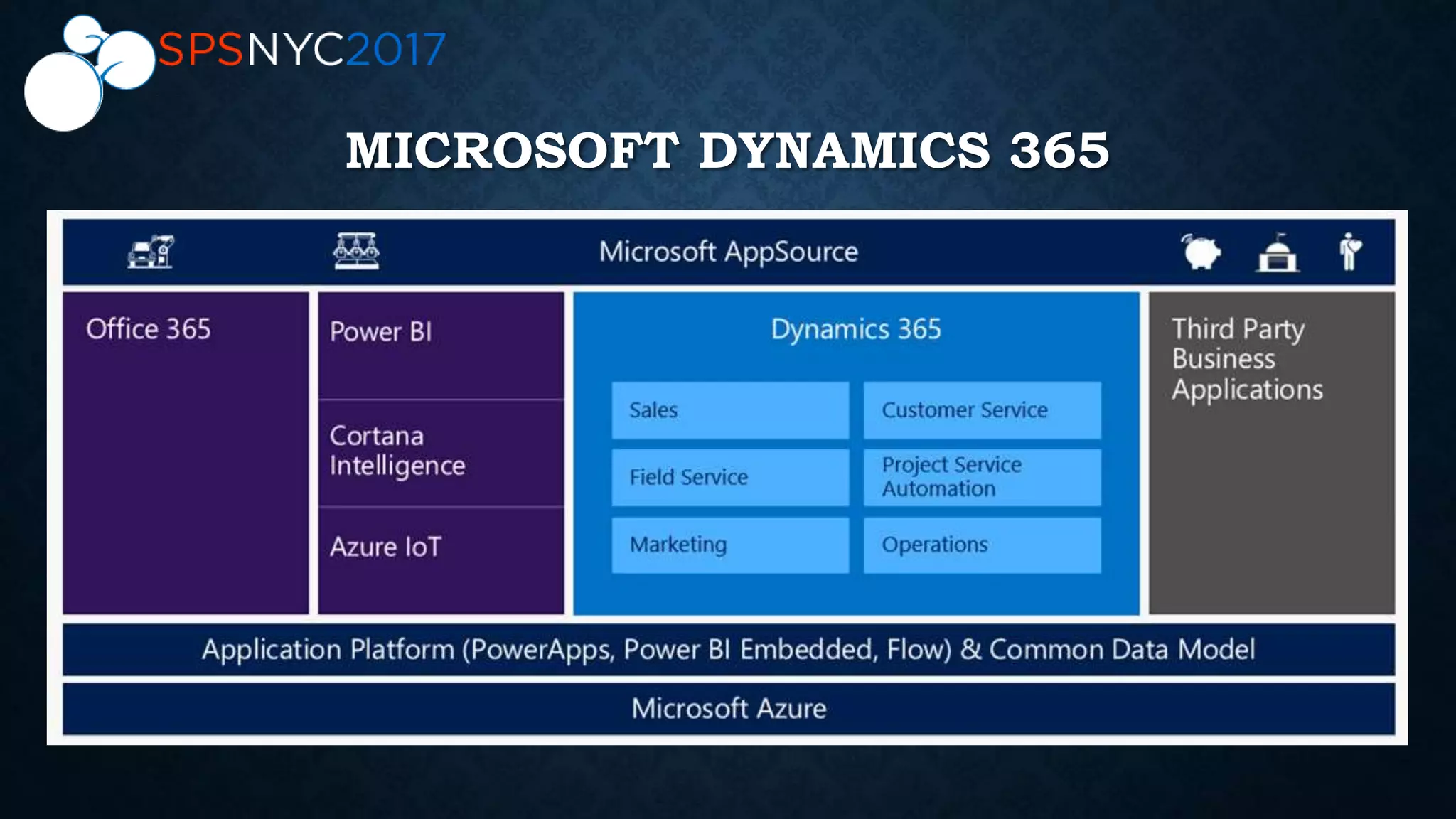 SPSNYC2017

MICROSOFT DYNAMICS 365

Microsoft AppSource

Office 365

Power BI

Cortana Intelligence

Azure IoT

Dynamics 365

Sales

Customer Service

Field Service

Project Service Automation

Marketing

Operations

Third Party Business Applications

Application Platform (PowerApps, Power BI Embedded, Flow) & Common Data Model

Microsoft Azure